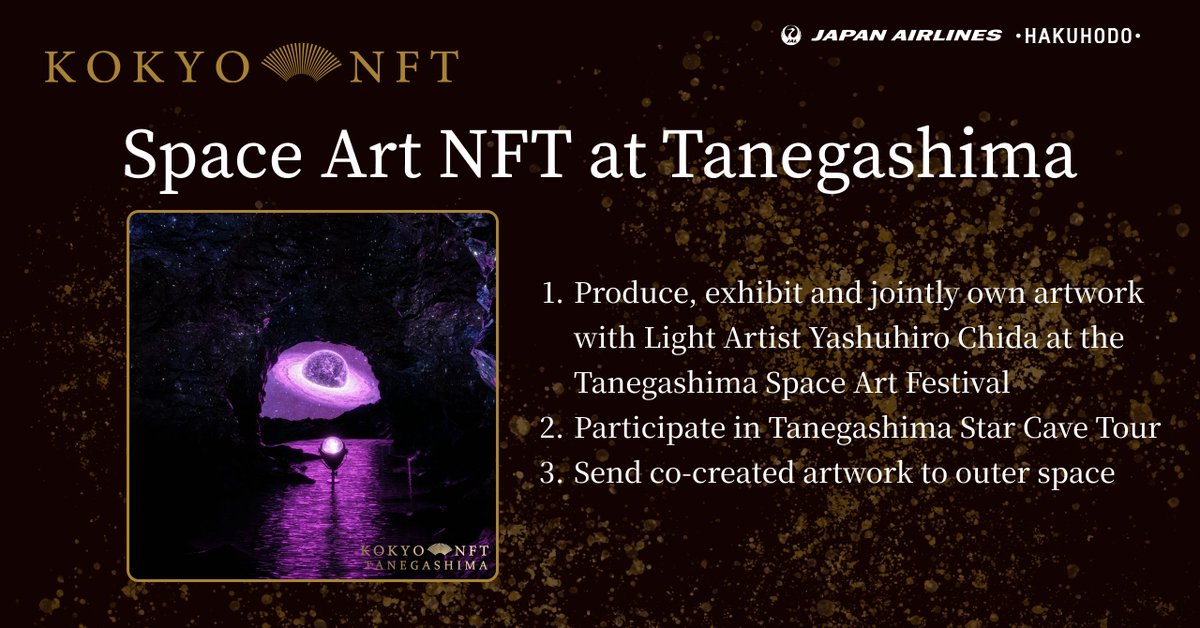 KOKYO NFT

JAPAN AIRLINES ·HAKUHODO·

Space Art NFT at Tanegashima

KOKYO NFT
TANEGASHIMA

1. Produce, exhibit and jointly own artwork with Light Artist Yashuhiro Chida at the Tanegashima Space Art Festival
2. Participate in Tanegashima Star Cave Tour
3. Send co-created artwork to outer space